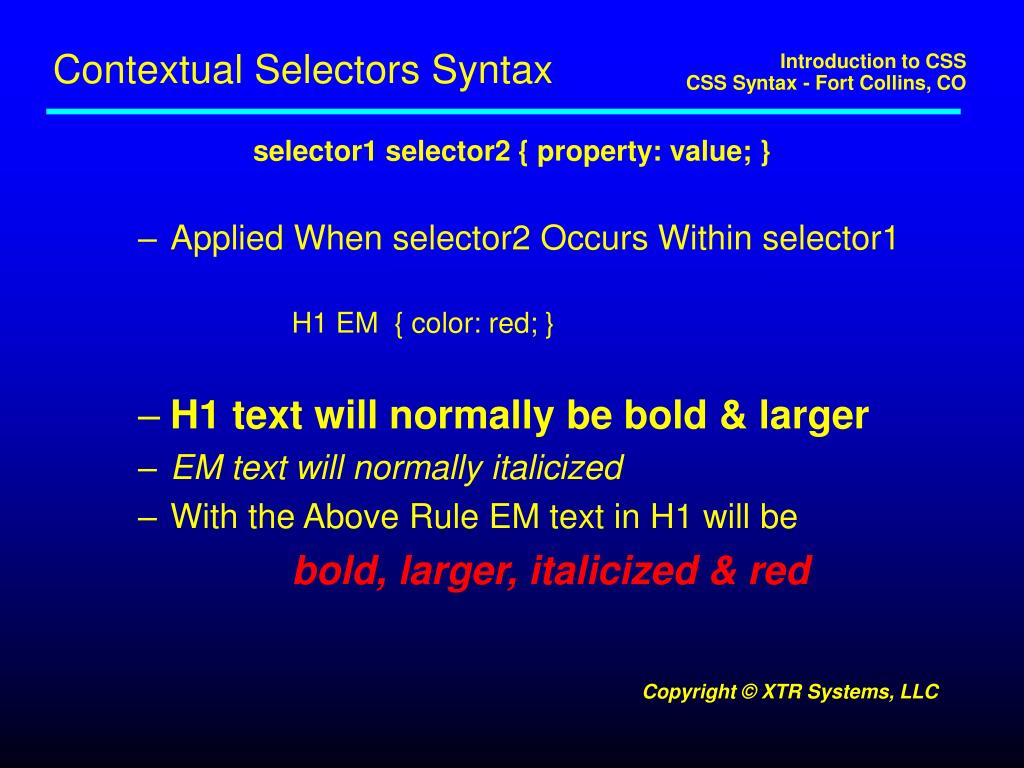 Contextual Selectors Syntax

Introduction to CSS
CSS Syntax - Fort Collins, CO

selector1 selector2 { property: value; }

– Applied When selector2 Occurs Within selector1

H1 EM { color: red; }

– H1 text will normally be bold & larger
– EM text will normally italicized
– With the Above Rule EM text in H1 will be
bold, larger, italicized & red

Copyright © XTR Systems, LLC